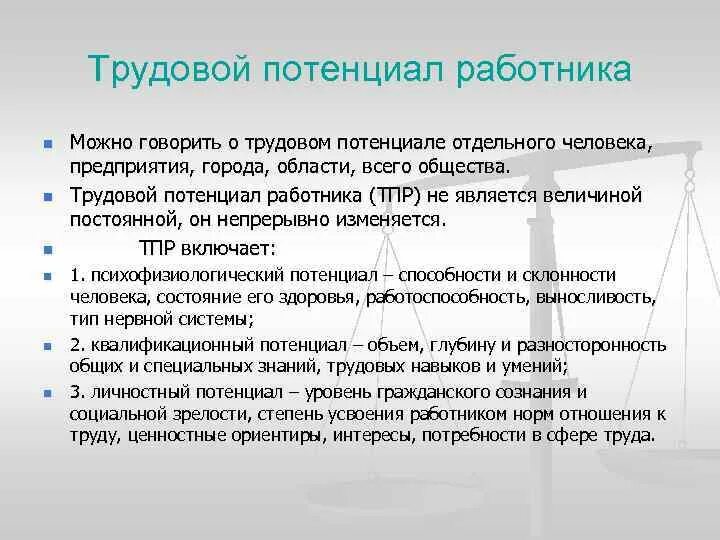 Трудовой потенциал работника

Можно говорить о трудовом потенциале отдельного человека, предприятия, города, области, всего общества.

Трудовой потенциал работника (ТПР) не является величиной постоянной, он непрерывно изменяется.

ТПР включает:

1. психофизиологический потенциал – способности и склонности человека, состояние его здоровья, работоспособность, выносливость, тип нервной системы;

2. квалификационный потенциал – объем, глубину и разносторонность общих и специальных знаний, трудовых навыков и умений;

3. личностный потенциал – уровень гражданского сознания и социальной зрелости, степень усвоения работником норм отношения к труду, ценностные ориентиры, интересы, потребности в сфере труда.